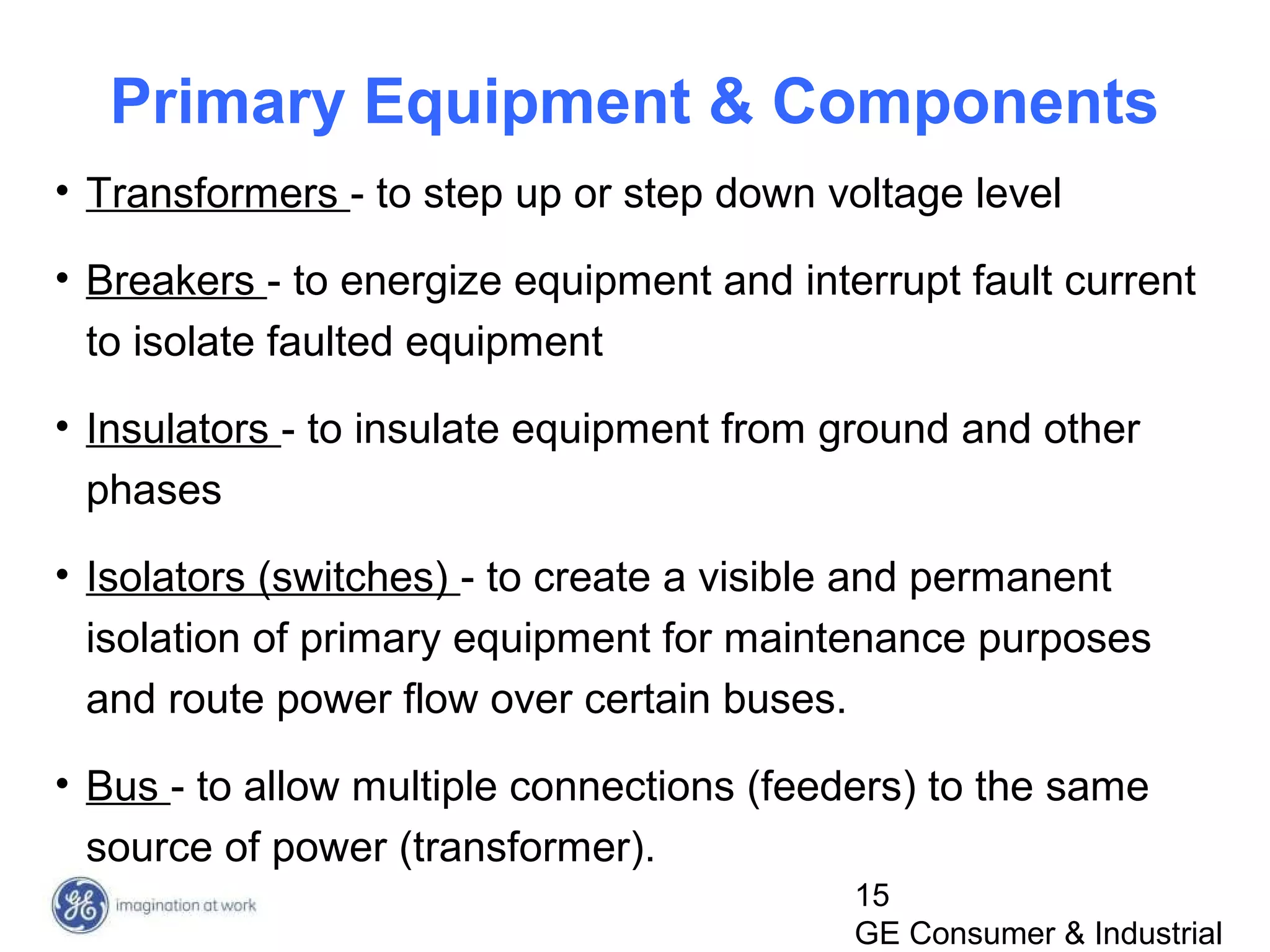 Primary Equipment & Components

• Transformers - to step up or step down voltage level

• Breakers - to energize equipment and interrupt fault current to isolate faulted equipment

• Insulators - to insulate equipment from ground and other phases

• Isolators (switches) - to create a visible and permanent isolation of primary equipment for maintenance purposes and route power flow over certain buses.

• Bus - to allow multiple connections (feeders) to the same source of power (transformer).

GE imagination at work

15
GE Consumer & Industrial